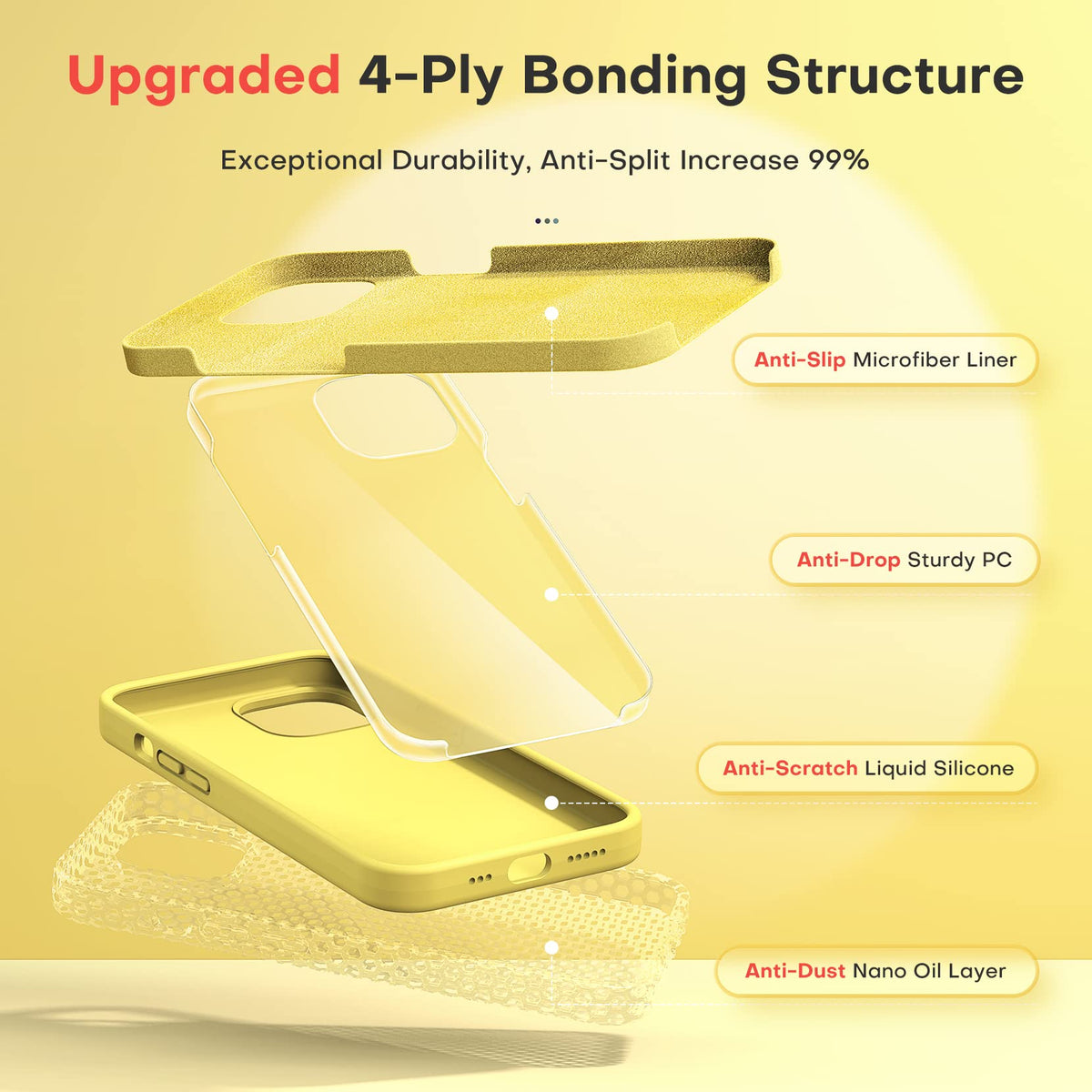 Upgraded 4-Ply Bonding Structure

Exceptional Durability, Anti-Split Increase 99%

Anti-Slip Microfiber Liner

Anti-Drop Sturdy PC

Anti-Scratch Liquid Silicone

Anti-Dust Nano Oil Layer